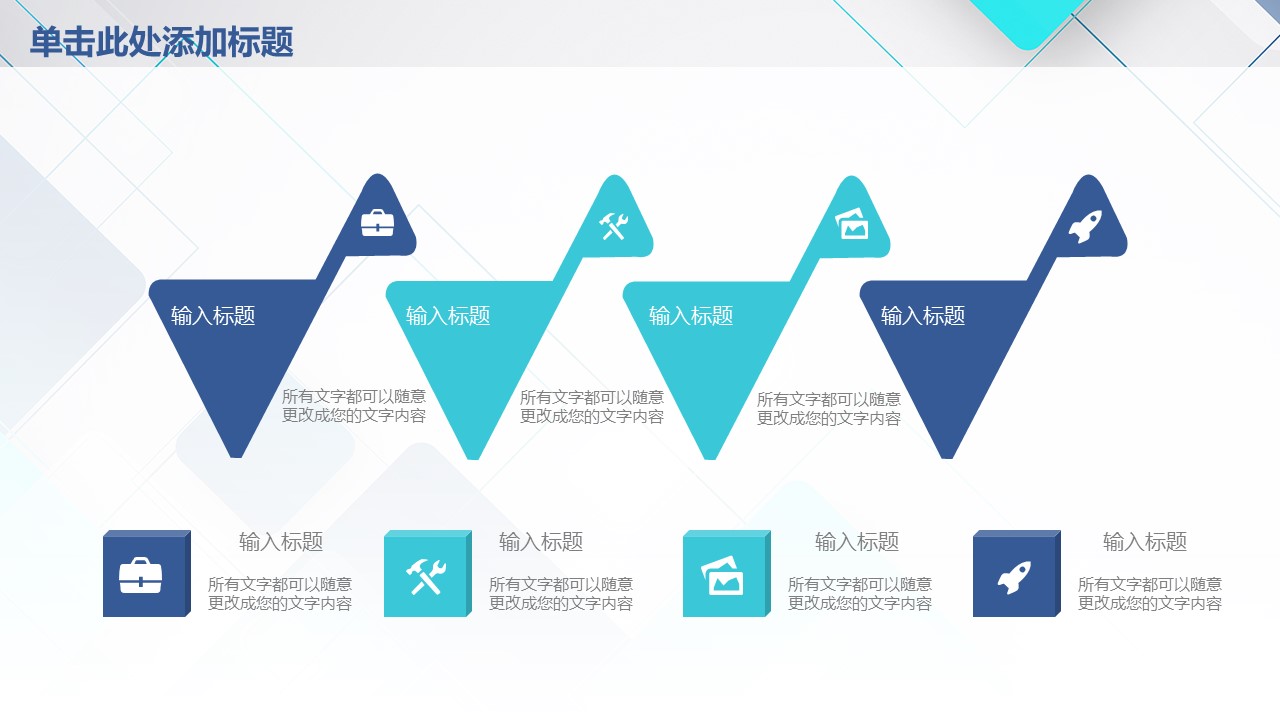 单击此处添加标题

输入标题

所有文字都可以随意更改成您的文字内容

输入标题

所有文字都可以随意更改成您的文字内容

输入标题

所有文字都可以随意更改成您的文字内容

输入标题

输入标题

所有文字都可以随意更改成您的文字内容

输入标题

所有文字都可以随意更改成您的文字内容

输入标题

所有文字都可以随意更改成您的文字内容

输入标题

所有文字都可以随意更改成您的文字内容